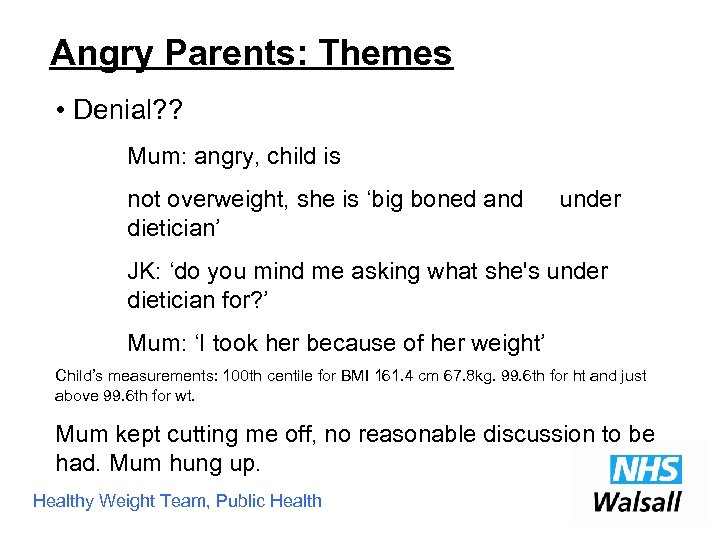 Angry Parents: Themes

• Denial??

Mum: angry, child is

not overweight, she is ‘big boned and under dietician’

JK: ‘do you mind me asking what she's under dietician for?’

Mum: ‘I took her because of her weight’

Child’s measurements: 100th centile for BMI 161.4 cm 67.8kg. 99.6th for ht and just above 99.6th for wt.

Mum kept cutting me off, no reasonable discussion to be had. Mum hung up.

Healthy Weight Team, Public Health

NHS
Walsall